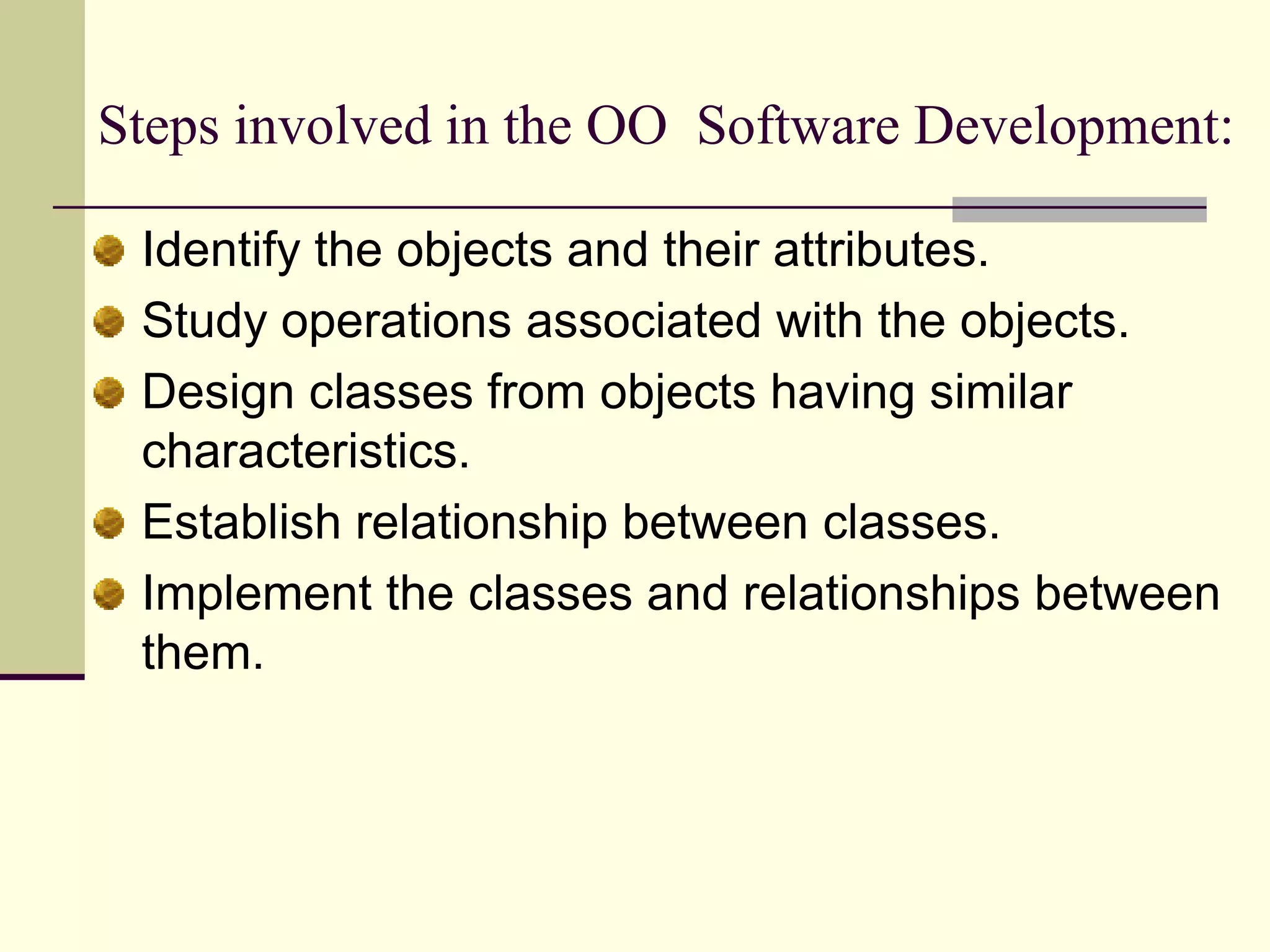 Steps involved in the OO Software Development:

- Identify the objects and their attributes.
- Study operations associated with the objects.
- Design classes from objects having similar characteristics.
- Establish relationship between classes.
- Implement the classes and relationships between them.